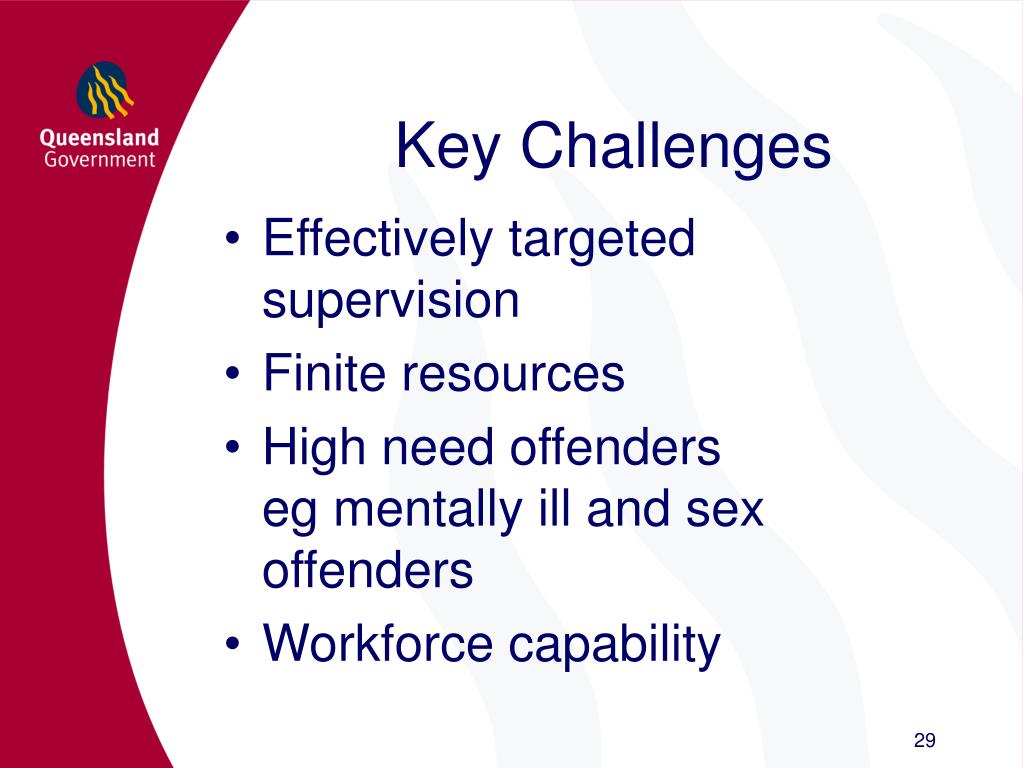 Queensland
Government

Key Challenges

• Effectively targeted supervision
• Finite resources
• High need offenders eg mentally ill and sex offenders
• Workforce capability

29